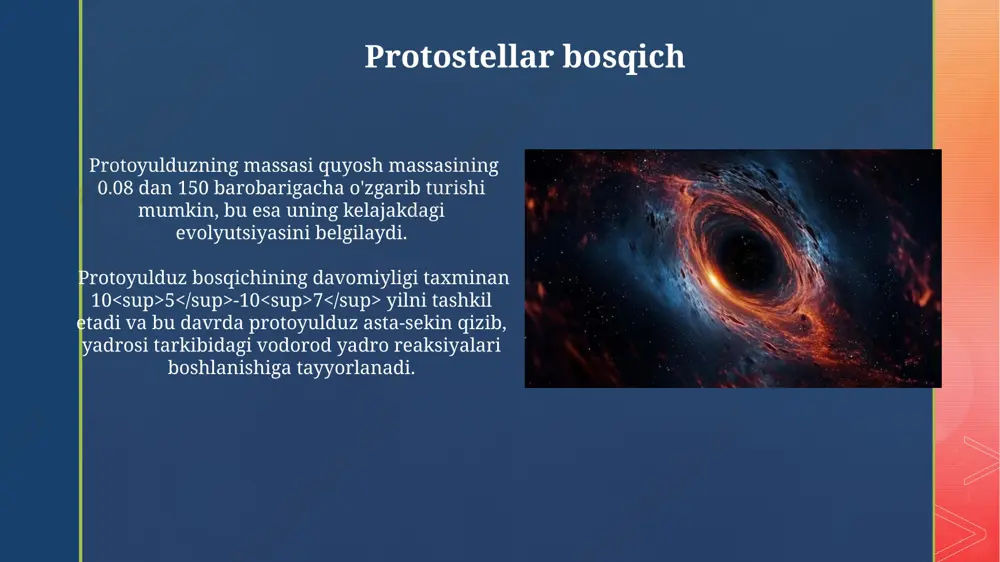 Protostellar bosqich

Protoyulduzning massasi quyosh massasining 0.08 dan 150 barobarigacha o'zgarib turishi mumkin, bu esa uning kelajakdagi evolyutsiyasini belgilaydi.

Protoyulduz bosqichining davomiyligi taxminan 10<sup>5</sup>-10<sup>7</sup> yilni tashkil etadi va bu davrda protoyulduz asta-sekin qizib, yadrosi tarkibidagi vodorod yadro reaksiyalari boshlanishiga tayyorlanadi.